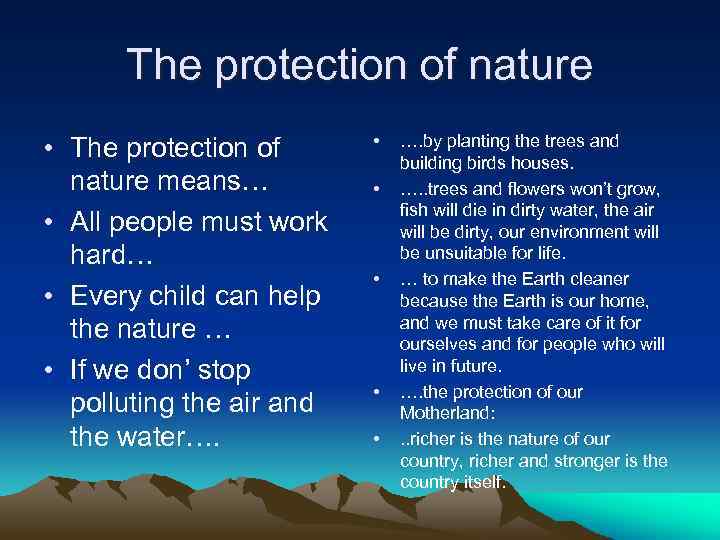 The protection of nature

• The protection of nature means…
• All people must work hard…
• Every child can help the nature …
• If we don’ stop polluting the air and the water….

• ….by planting the trees and building birds houses.
• …..trees and flowers won’t grow, fish will die in dirty water, the air will be dirty, our environment will be unsuitable for life.
• … to make the Earth cleaner because the Earth is our home, and we must take care of it for ourselves and for people who will live in future.
• ….the protection of our Motherland:
• ..richer is the nature of our country, richer and stronger is the country itself.